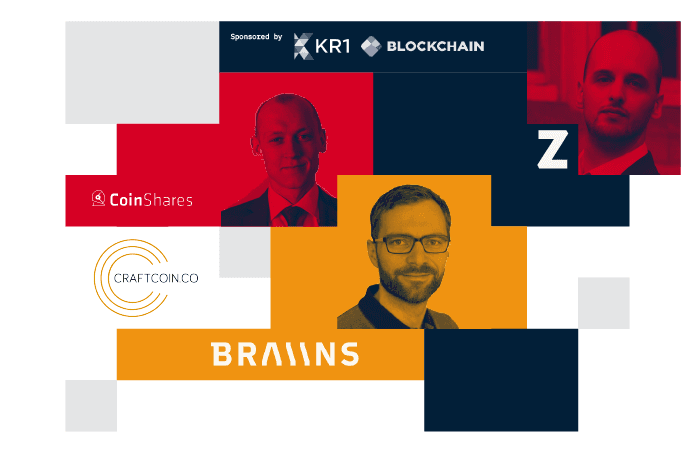 Sponsored by KR1 BLOCKCHAIN

Z

CoinShares

CRAFTCOIN.CO

BRAIINS